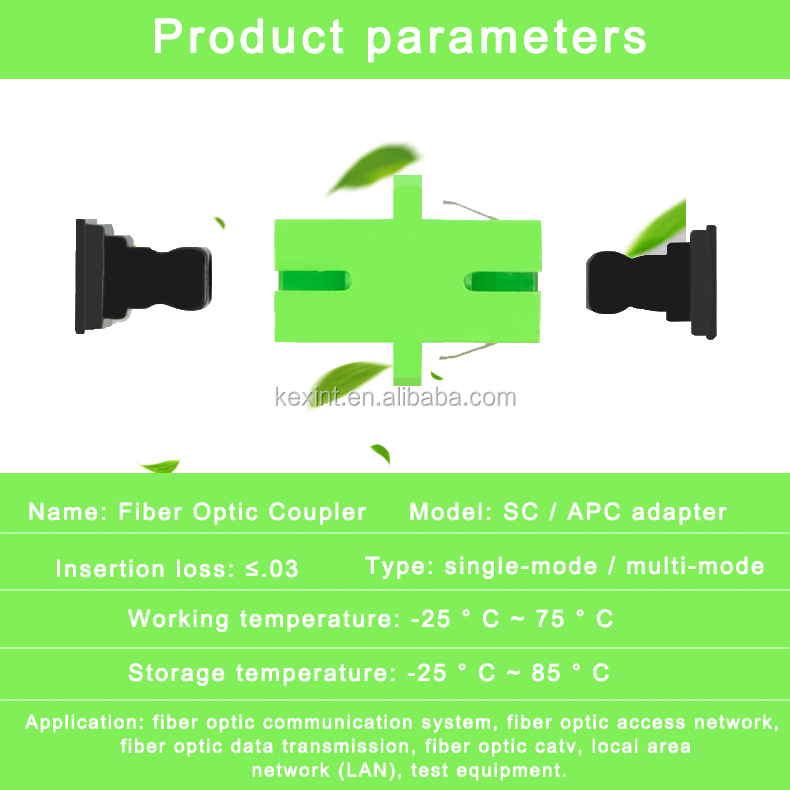 Product parameters

kexint.en.alibaba.com

Name: Fiber Optic Coupler    Model: SC / APC adapter

Insertion loss: ≤.03    Type: single-mode / multi-mode

Working temperature: -25 ° C ~ 75 ° C

Storage temperature: -25 ° C ~ 85 ° C

Application: fiber optic communication system, fiber optic access network, fiber optic data transmission, fiber optic catv, local area network (LAN), test equipment.